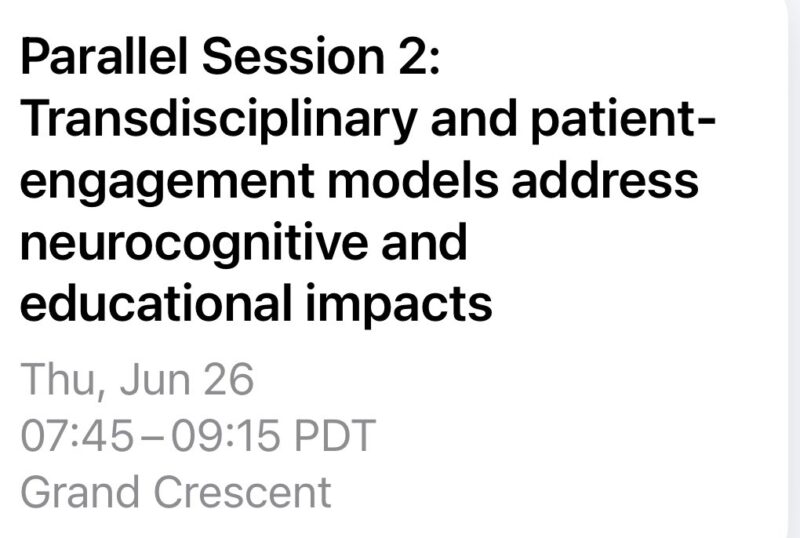 Parallel Session 2: Transdisciplinary and patient-engagement models address neurocognitive and educational impacts

Thu, Jun 26
07:45–09:15 PDT
Grand Crescent